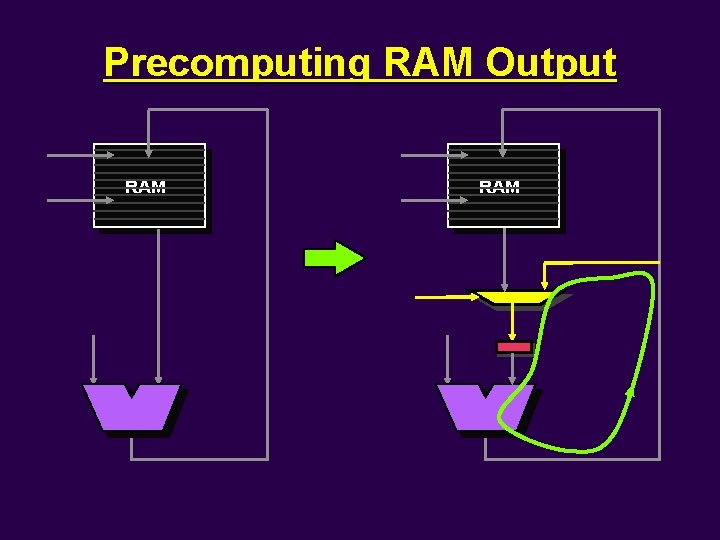 Precomputing RAM Output

RAM

RAM